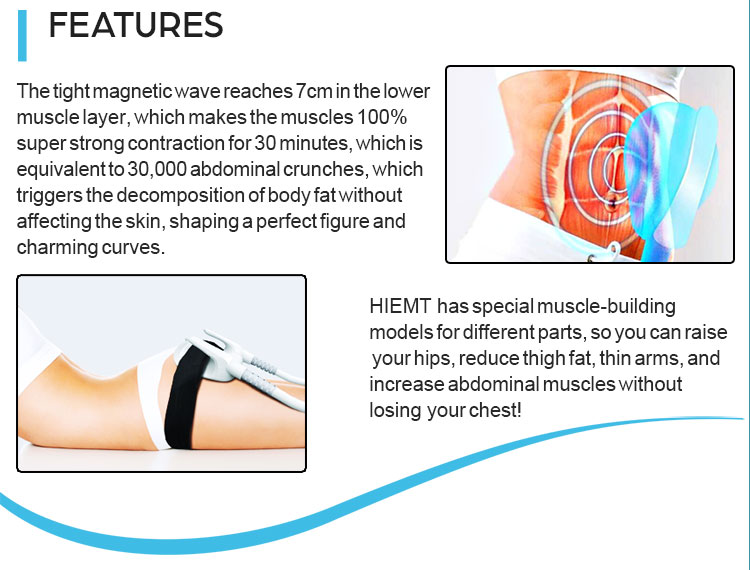 FEATURES

The tight magnetic wave reaches 7cm in the lower muscle layer, which makes the muscles 100% super strong contraction for 30 minutes, which is equivalent to 30,000 abdominal crunches, which triggers the decomposition of body fat without affecting the skin, shaping a perfect figure and charming curves.

HIEMT has special muscle-building models for different parts, so you can raise your hips, reduce thigh fat, thin arms, and increase abdominal muscles without losing your chest!